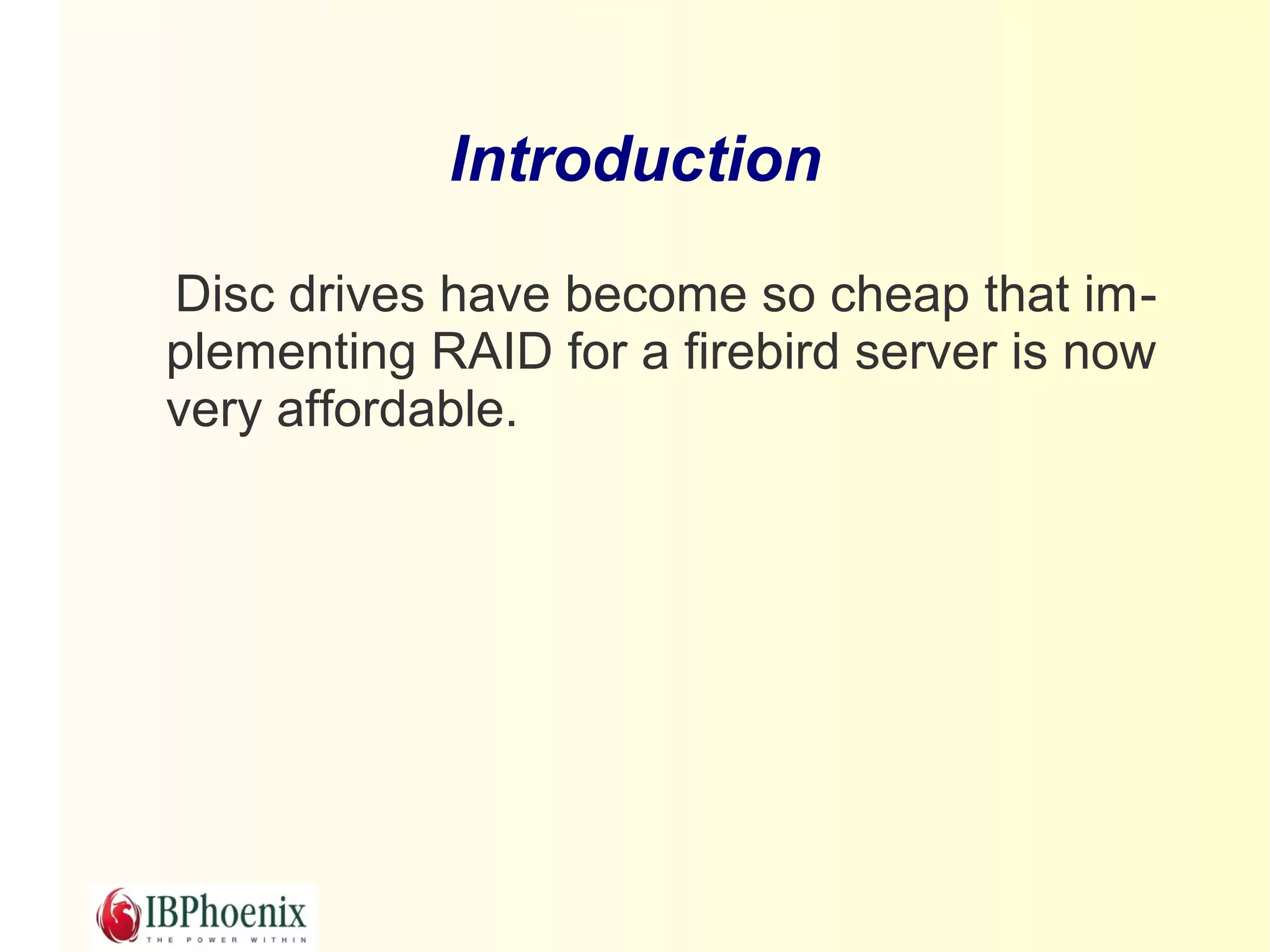 Introduction

Disc drives have become so cheap that implementing RAID for a firebird server is now very affordable.

IBPhoenix
THE POWER WITHIN